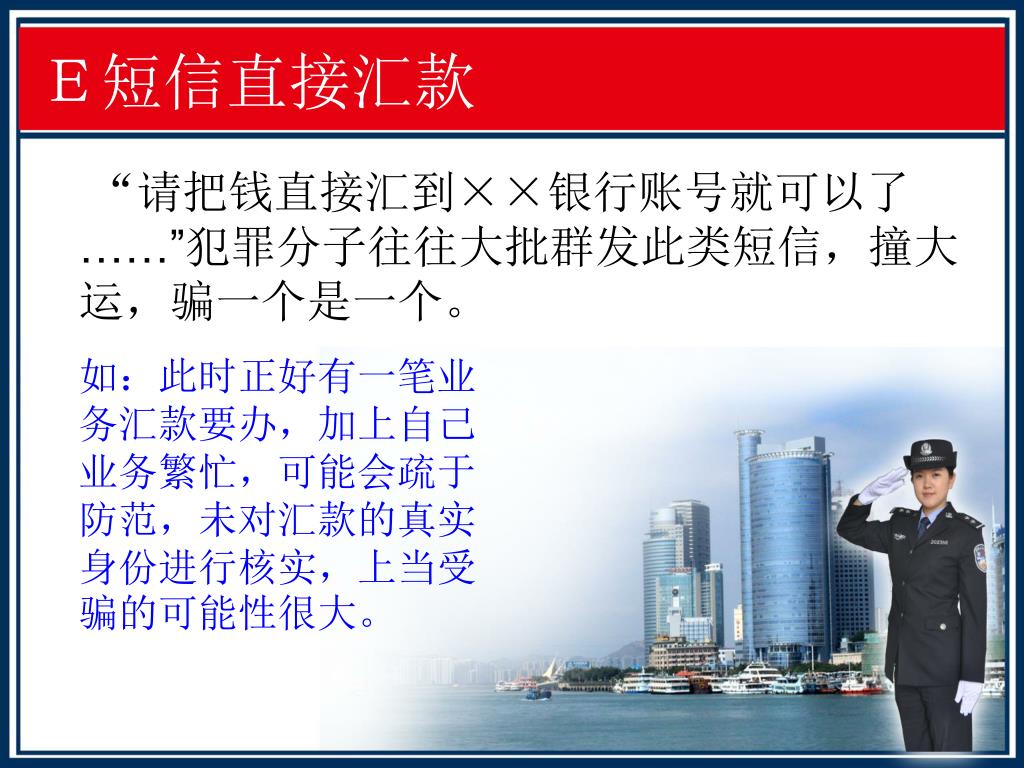 E 短信直接汇款

“请把钱直接汇到××银行账号就可以了……”犯罪分子往往大批群发此类短信，撞大运，骗一个是一个。

如：此时正好有一笔业务汇款要办，加上自己业务繁忙，可能会疏于防范，未对汇款的真实身份进行核实，上当受骗的可能性很大。